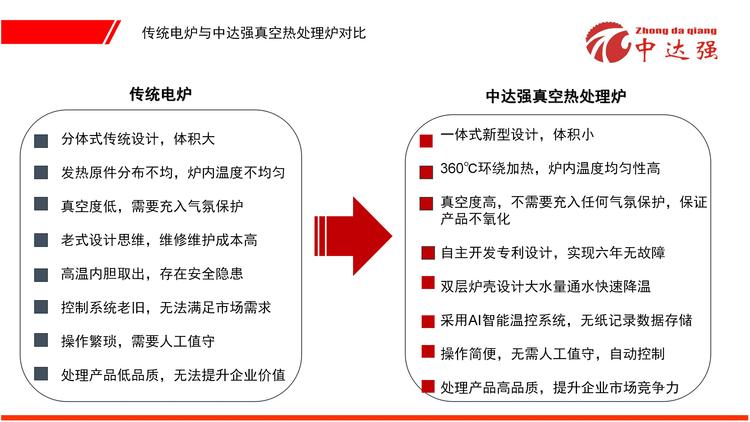 传统电炉与中达强真空热处理炉对比

Zhong da qiang
中达强

传统电炉

分体式传统设计，体积大
发热原件分布不均，炉内温度不均匀
真空度低，需要充入气氛保护
老式设计思维，维修维护成本高
高温内胆取出，存在安全隐患
控制系统老旧，无法满足市场需求
操作繁琐，需要人工值守
处理产品低品质，无法提升企业价值

中达强真空热处理炉

一体式新型设计，体积小
360℃环绕加热，炉内温度均匀性高
真空度高，不需要充入任何气氛保护，保证产品不氧化
自主开发专利设计，实现六年无故障
双层炉壳设计大水量通水快速降温
采用AI智能温控系统，无纸记录数据存储
操作简便，无需人工值守，自动控制
处理产品高品质，提升企业市场竞争力